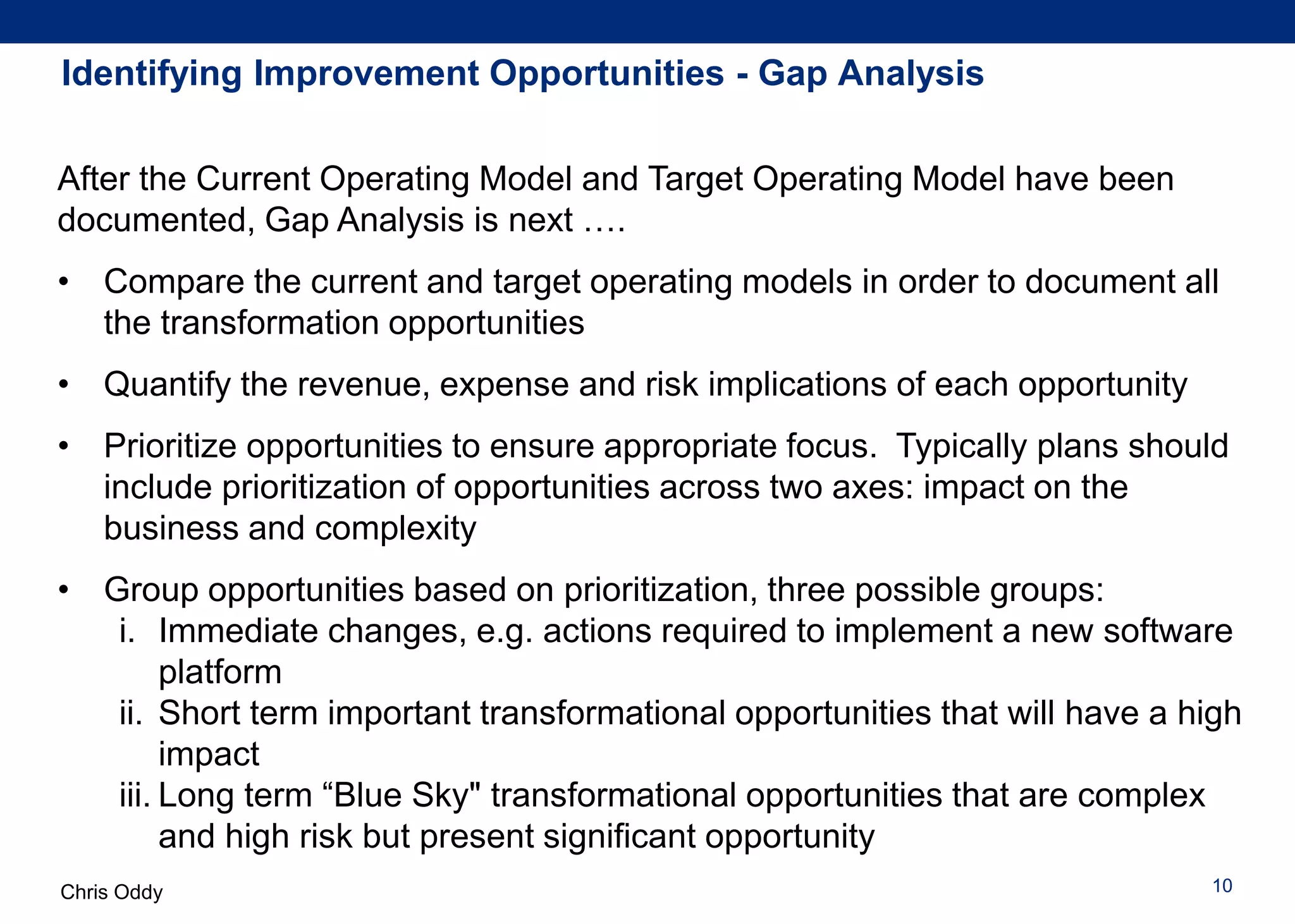 Identifying Improvement Opportunities - Gap Analysis

After the Current Operating Model and Target Operating Model have been documented, Gap Analysis is next ….

• Compare the current and target operating models in order to document all the transformation opportunities

• Quantify the revenue, expense and risk implications of each opportunity

• Prioritize opportunities to ensure appropriate focus. Typically plans should include prioritization of opportunities across two axes: impact on the business and complexity

• Group opportunities based on prioritization, three possible groups:
i. Immediate changes, e.g. actions required to implement a new software platform
ii. Short term important transformational opportunities that will have a high impact
iii. Long term “Blue Sky" transformational opportunities that are complex and high risk but present significant opportunity

Chris Oddy

10